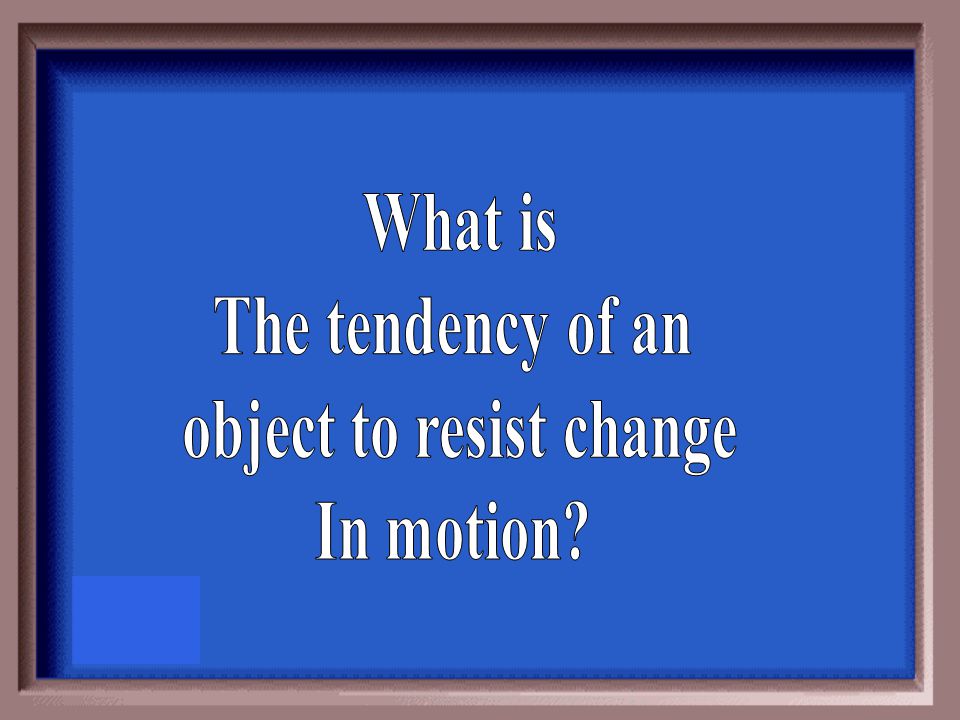 What is
The tendency of an object to resist change In motion?